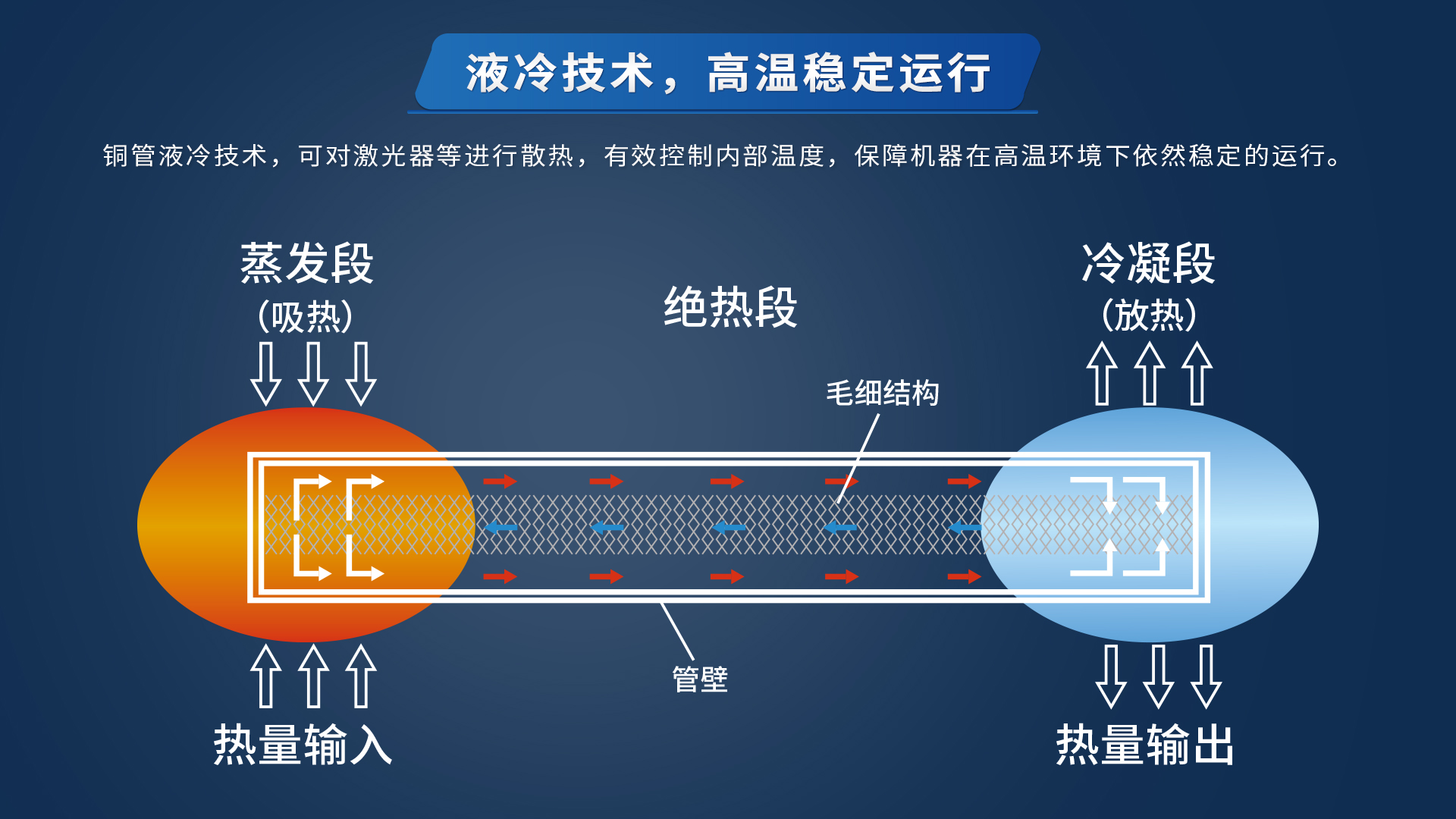 液冷技术，高温稳定运行

铜管液冷技术，可对激光器等进行散热，有效控制内部温度，保障机器在高温环境下依然稳定的运行。

蒸发段
(吸热)

绝热段

冷凝段
(放热)

毛细结构

管壁

热量输入

热量输出